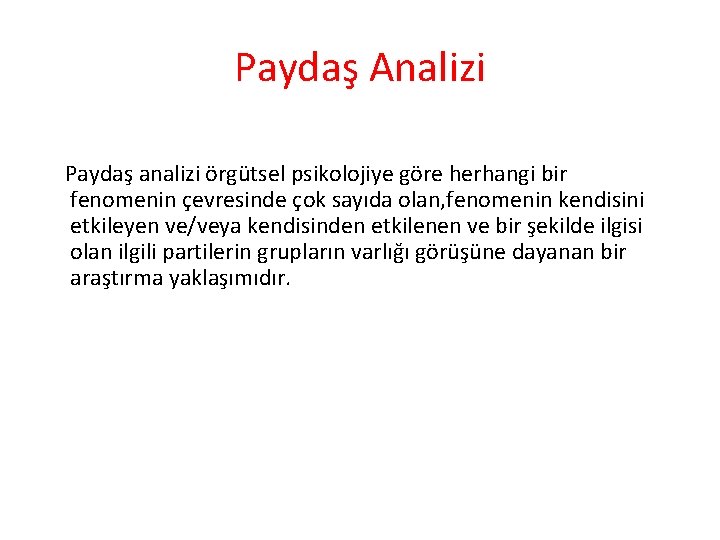 Paydaş Analizi

Paydaş analizi örgütsel psikolojiye göre herhangi bir fenomenin çevresinde çok sayıda olan,fenomenin kendisini etkileyen ve/veya kendisinden etkilenen ve bir şekilde ilgisi olan ilgili partilerin grupların varlığı görüşüne dayanan bir araştırma yaklaşımıdır.